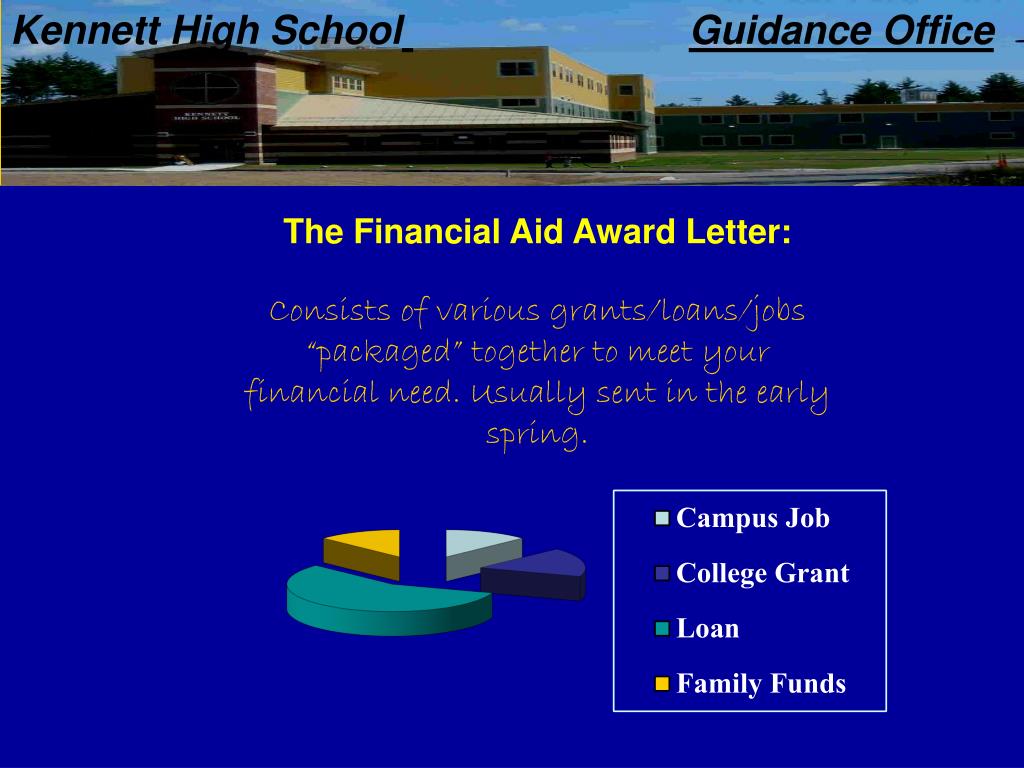 Kennett High School Guidance Office

KENNETT HIGH SCHOOL

The Financial Aid Award Letter:

Consists of various grants/loans/jobs "packaged" together to meet your financial need. Usually sent in the early spring.

Campus Job
College Grant
Loan
Family Funds